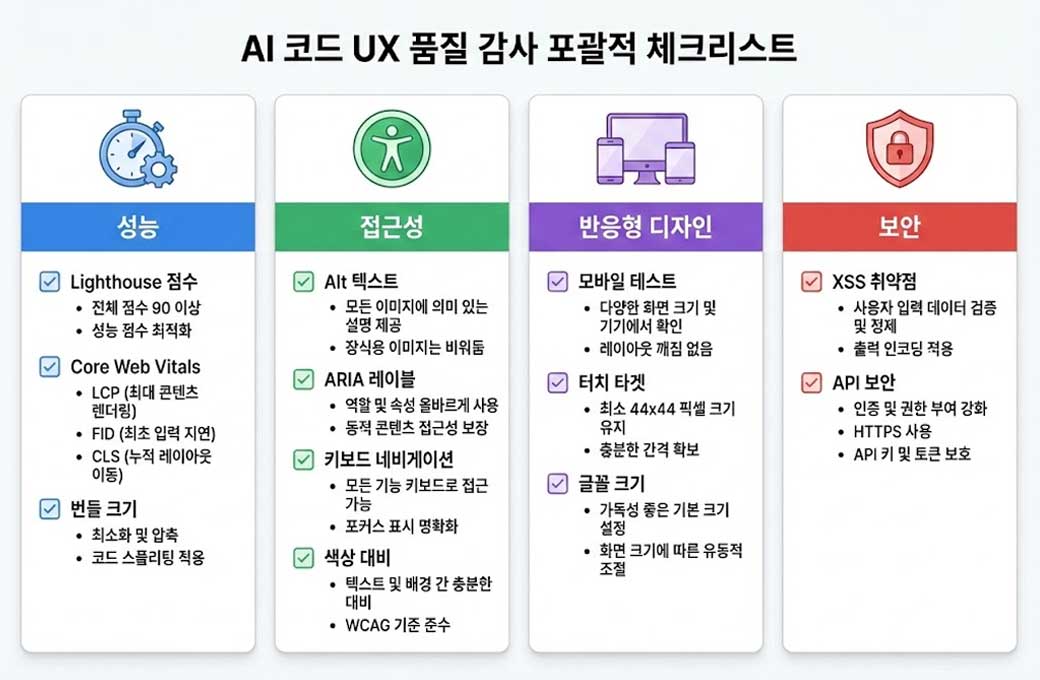 AI 코드 UX 품질 감사 포괄적 체크리스트

성능

Lighthouse 점수
• 전체 점수 90 이상
• 성능 점수 최적화

Core Web Vitals
• LCP (최대 콘텐츠 렌더링)
• FID (최초 입력 지연)
• CLS (누적 레이아웃 이동)

번들 크기
• 최소화 및 압축
• 코드 스플리팅 적용

접근성

Alt 텍스트
• 모든 이미지에 의미 있는 설명 제공
• 장식용 이미지는 비워둠

ARIA 레이블
• 역할 및 속성 올바르게 사용
• 동적 콘텐츠 접근성 보장

키보드 네비게이션
• 모든 기능 키보드로 접근 가능
• 포커스 표시 명확화

색상 대비
• 텍스트 및 배경 간 충분한 대비
• WCAG 기준 준수

반응형 디자인

모바일 테스트
• 다양한 화면 크기 및 기기에서 확인
• 레이아웃 깨짐 없음

터치 타겟
• 최소 44x44 픽셀 크기 유지
• 충분한 간격 확보

글꼴 크기
• 가독성 좋은 기본 크기 설정
• 화면 크기에 따른 유동적 조절

보안

XSS 취약점
• 사용자 입력 데이터 검증 및 정제
• 출력 인코딩 적용

API 보안
• 인증 및 권한 부여 강화
• HTTPS 사용
• API 키 및 토큰 보호